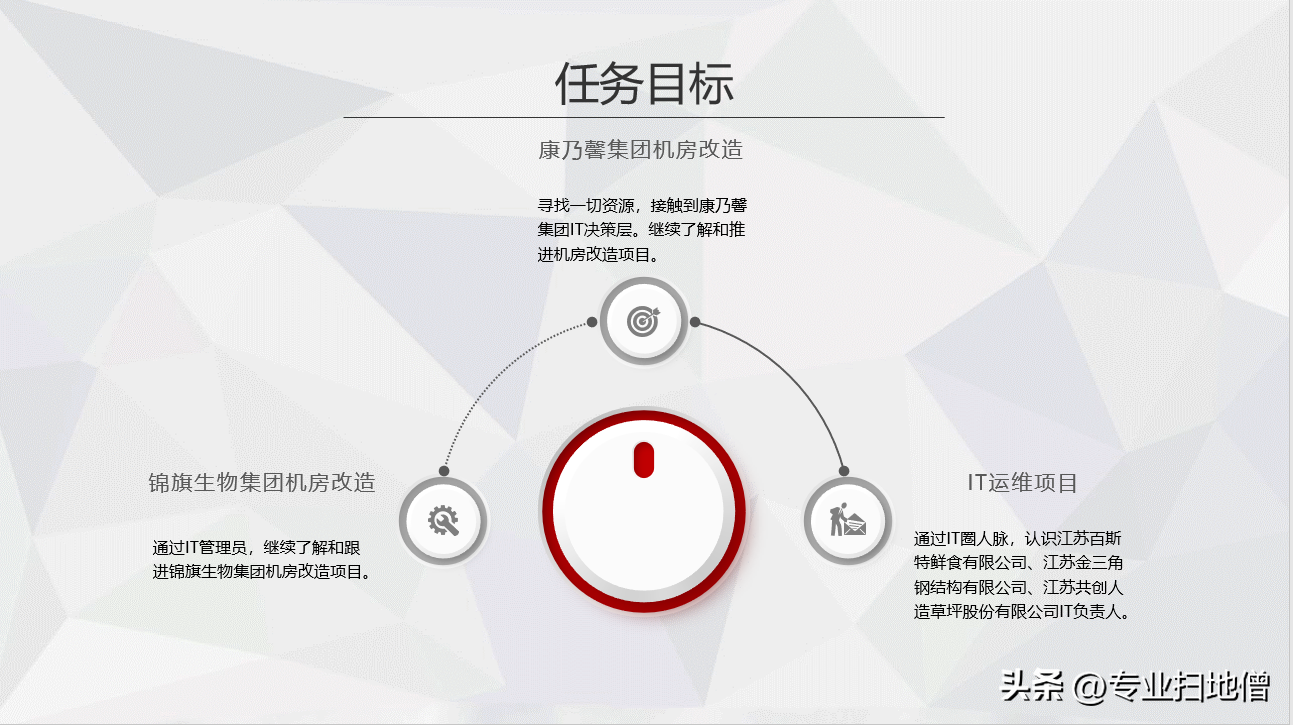 任务目标

康乃馨集团机房改造

寻找一切资源，接触到康乃馨集团IT决策层。继续了解和推进机房改造项目。

锦旗生物集团机房改造

通过IT管理员，继续了解和跟进锦旗生物集团机房改造项目。

IT运维项目

通过IT圈人脉，认识江苏百斯特鲜食有限公司、江苏金三角钢结构有限公司、江苏共创人造草坪股份有限公司IT负责人。

头条 @专业扫地僧